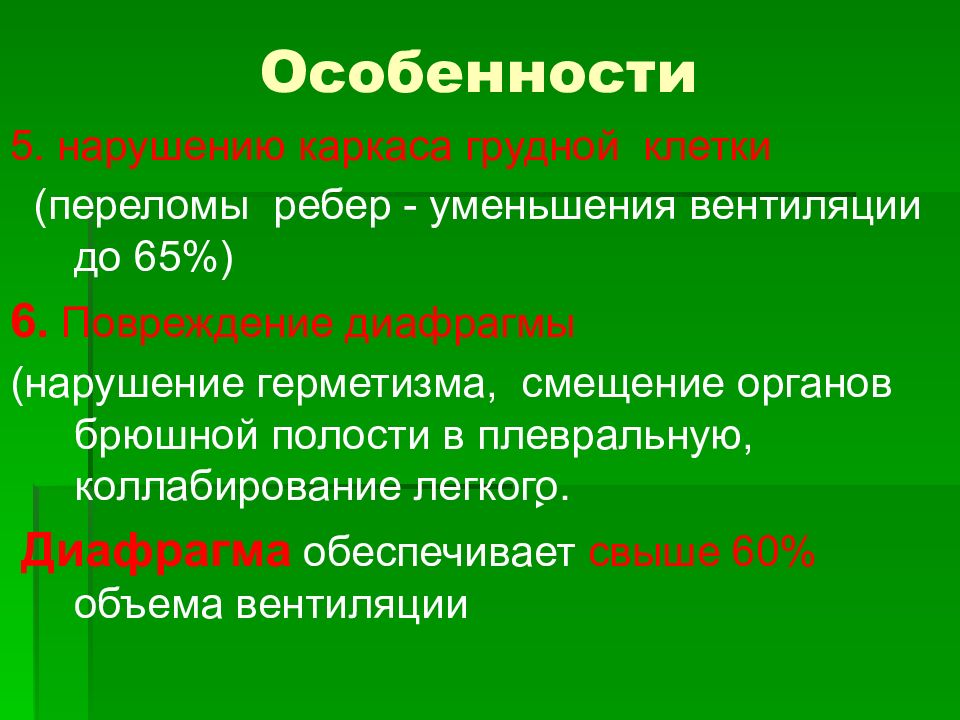 Особенности

5. нарушению каркаса грудной клетки

(переломы ребер - уменьшения вентиляции до 65%)

6. Повреждение диафрагмы

(нарушение герметизма, смещение органов брюшной полости в плевральную, коллабирование легкого.

Диафрагма обеспечивает свыше 60% объема вентиляции